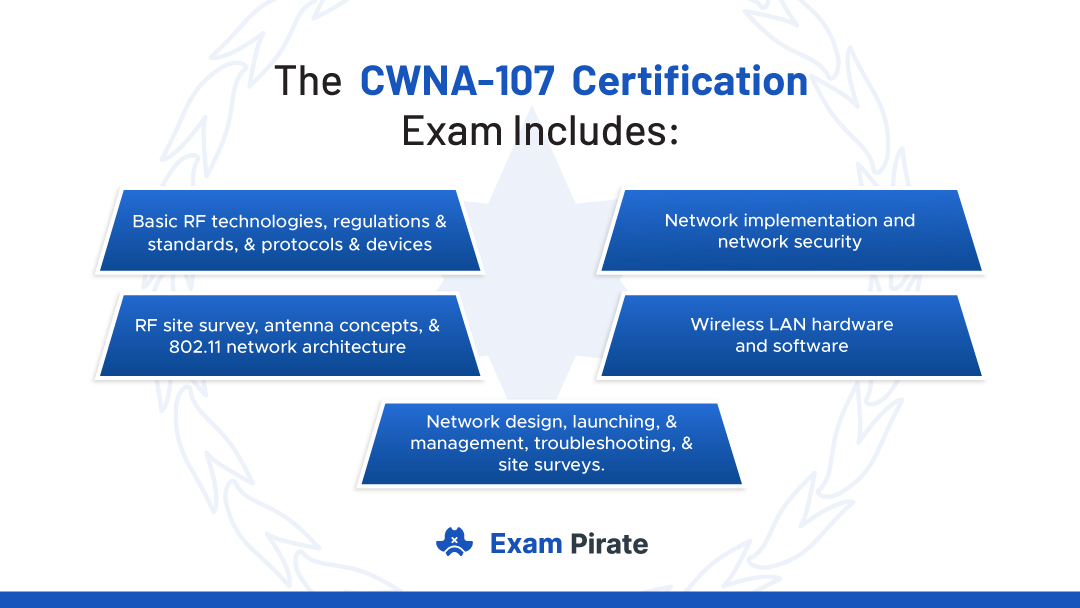 The CWNA-107 Certification Exam Includes:

Basic RF technologies, regulations & standards, & protocols & devices

Network implementation and network security

RF site survey, antenna concepts, & 802.11 network architecture

Wireless LAN hardware and software

Network design, launching, & management, troubleshooting, & site surveys.

Exam Pirate